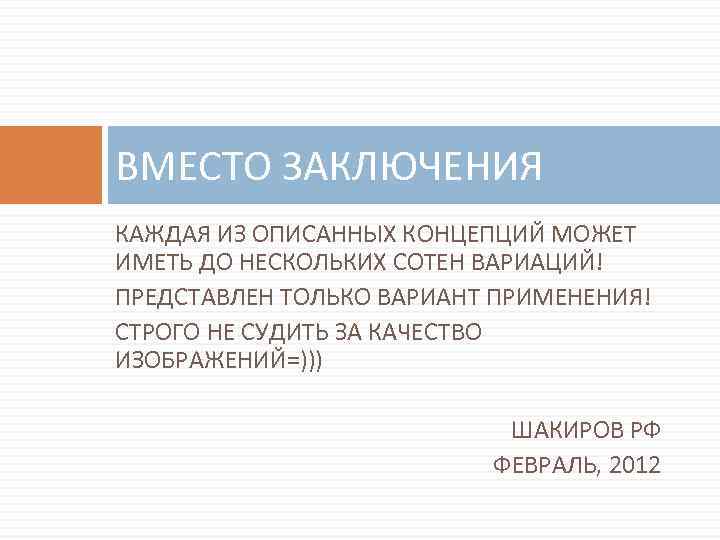 ВМЕСТО ЗАКЛЮЧЕНИЯ

КАЖДАЯ ИЗ ОПИСАННЫХ КОНЦЕПЦИЙ МОЖЕТ ИМЕТЬ ДО НЕСКОЛЬКИХ СОТЕН ВАРИАЦИЙ!

ПРЕДСТАВЛЕН ТОЛЬКО ВАРИАНТ ПРИМЕНЕНИЯ!

СТРОГО НЕ СУДИТЬ ЗА КАЧЕСТВО ИЗОБРАЖЕНИЙ=)))

ШАКИРОВ РФ

ФЕВРАЛЬ, 2012